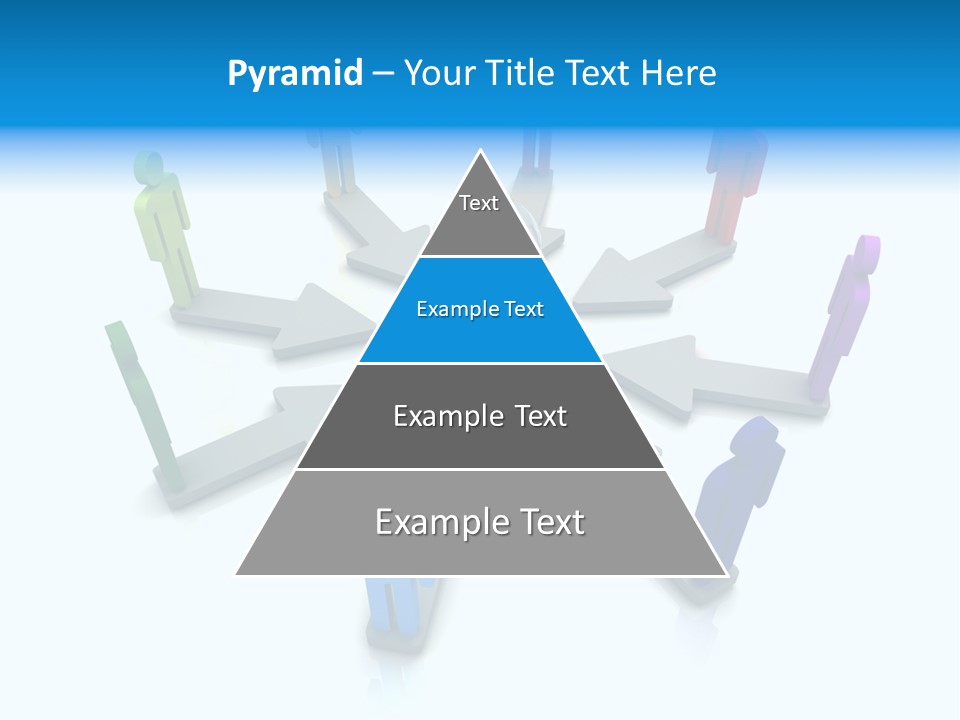 Pyramid – Your Title Text Here

Text

Example Text

Example Text

Example Text